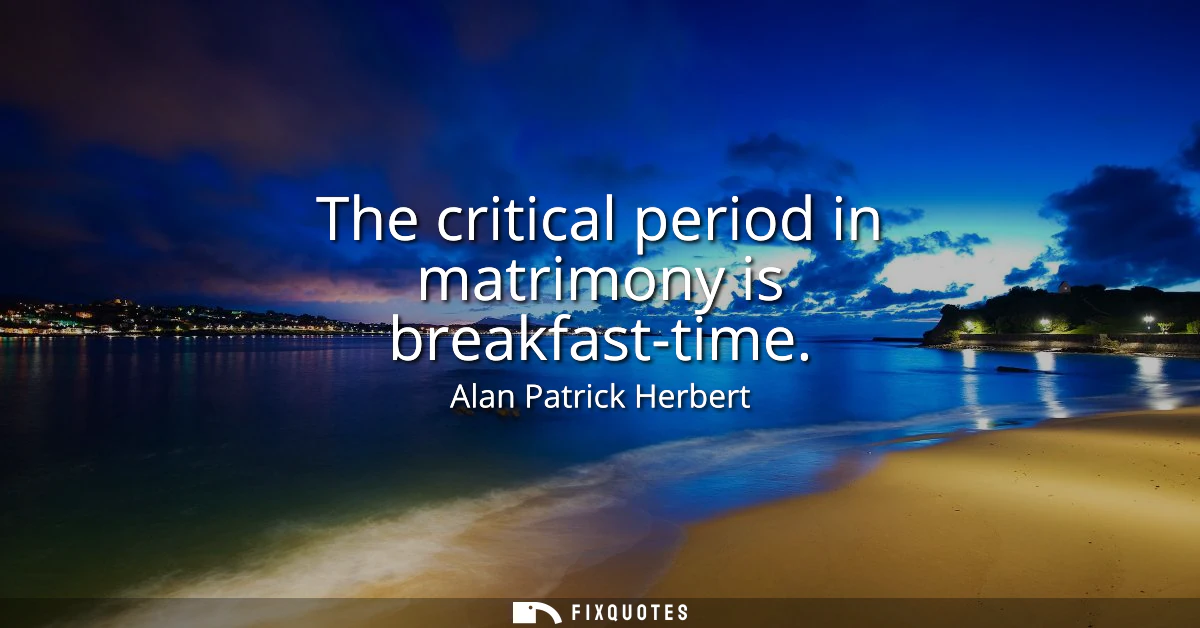 The critical period in matrimony is breakfast-time.

Alan Patrick Herbert

FIXQUOTES